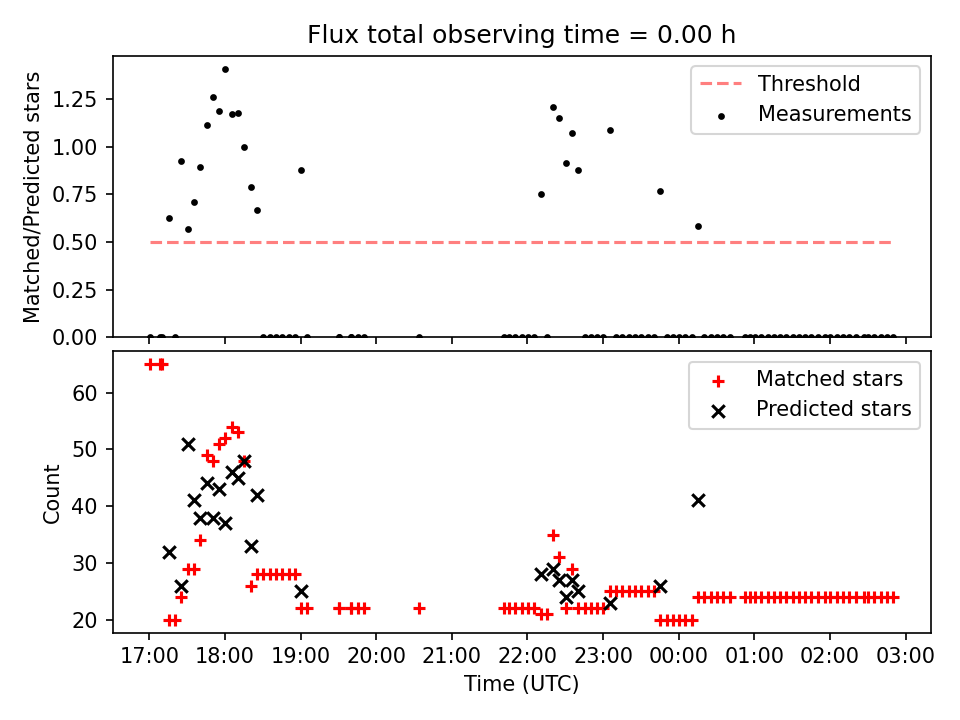 Flux total observing time = 0.00 h

Matched/Predicted stars

1.25
1.00
0.75
0.50
0.25
0.00

Threshold
Measurements

Count

60
50
40
30
20

Matched stars
Predicted stars

17:00 18:00 19:00 20:00 21:00 22:00 23:00 00:00 01:00 02:00 03:00

Time (UTC)